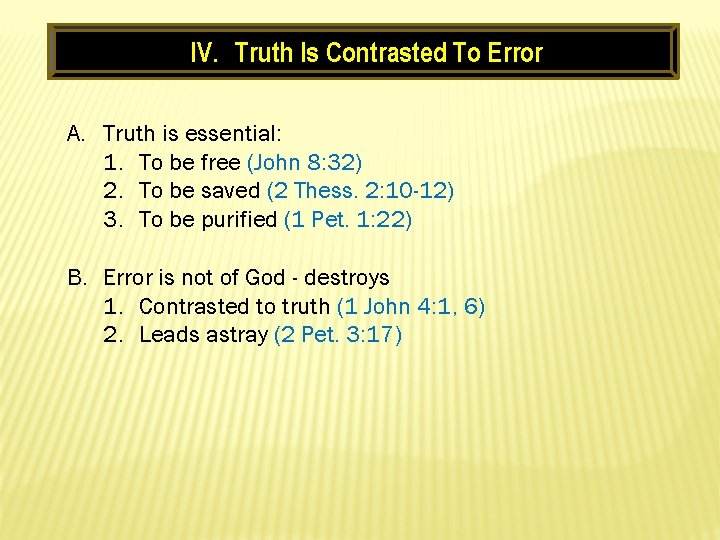 IV. Truth Is Contrasted To Error

A. Truth is essential:
1. To be free (John 8:32)
2. To be saved (2 Thess. 2:10-12)
3. To be purified (1 Pet. 1:22)

B. Error is not of God - destroys
1. Contrasted to truth (1 John 4:1, 6)
2. Leads astray (2 Pet. 3:17)